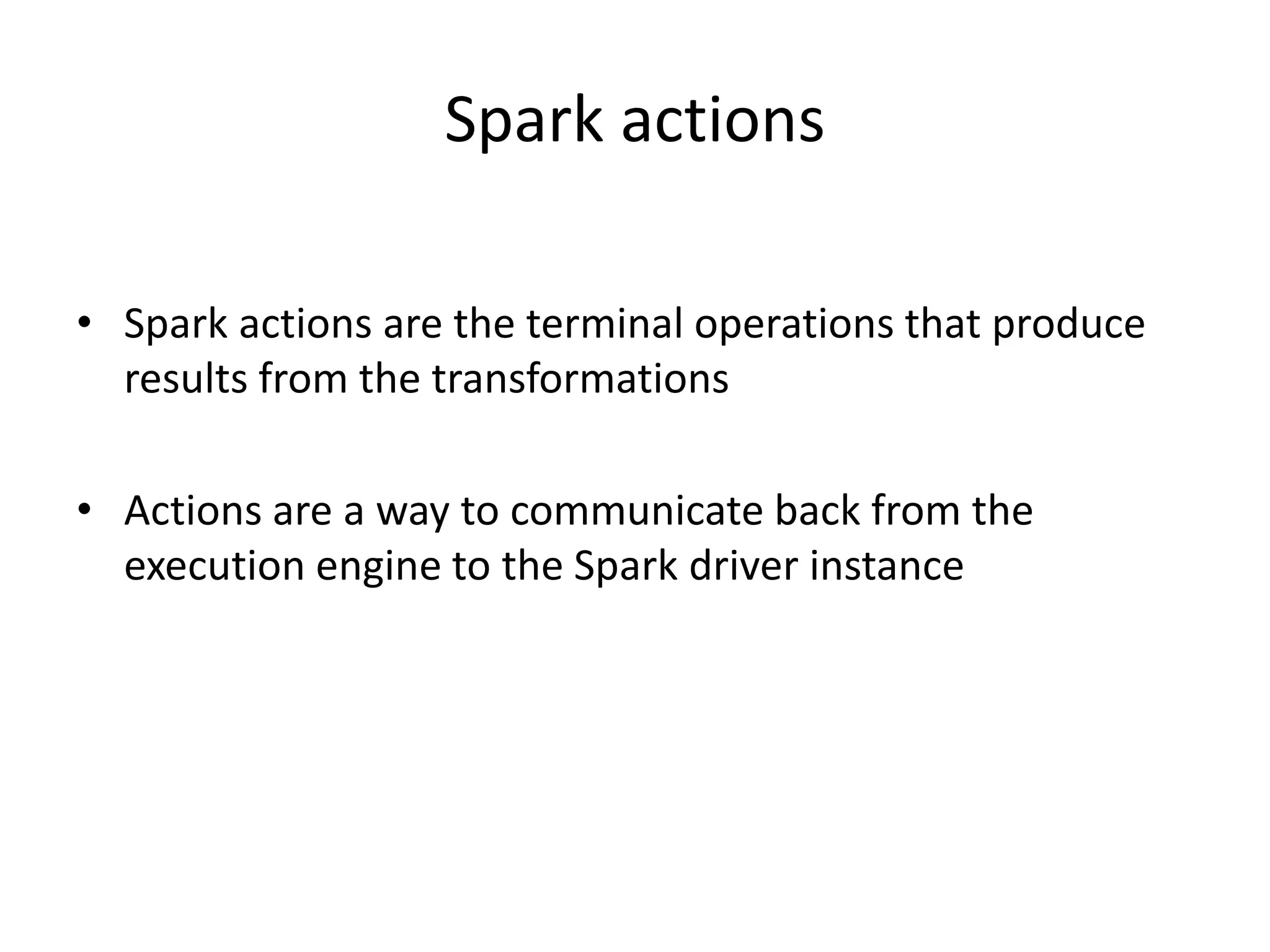 Spark actions

• Spark actions are the terminal operations that produce results from the transformations

• Actions are a way to communicate back from the execution engine to the Spark driver instance